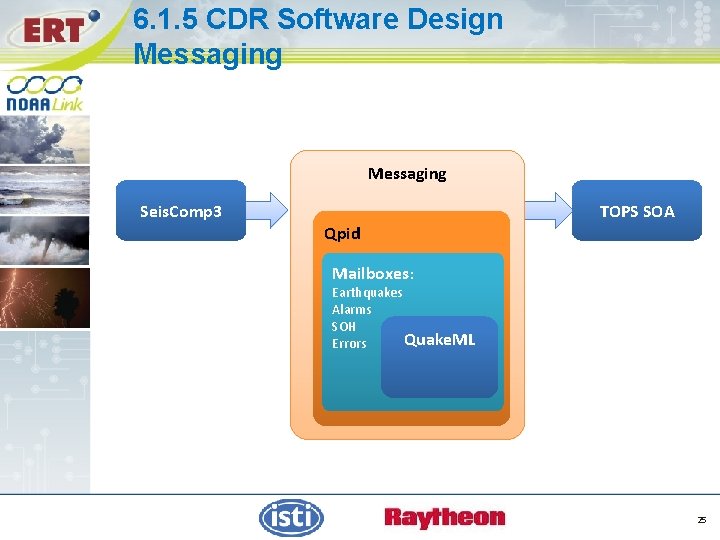 ERT

6.1.5 CDR Software Design Messaging

NOAA Link

SeisComp3

Messaging

Qpid

Mailboxes:
Earthquakes
Alarms
SOH
Errors

QuakeML

TOPS SOA

isti

Raytheon

25